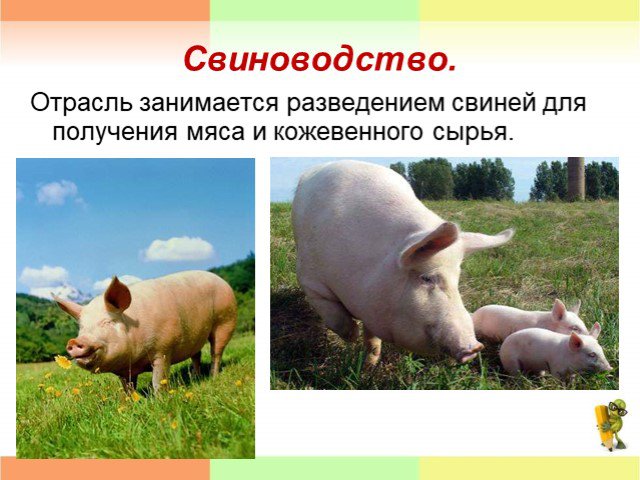 Свиноводство.

Отрасль занимается разведением свиней для получения мяса и кожевенного сырья.